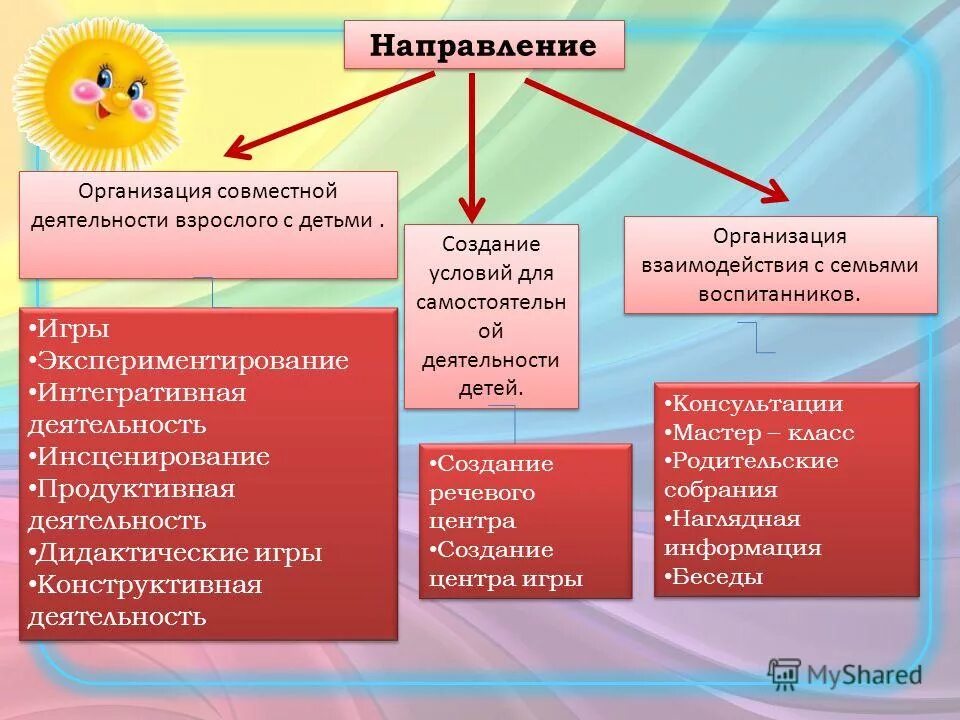 Направление

Организация совместной деятельности взрослого с детьми .

•Игры
•Экспериментирование
•Интегративная деятельность
•Инсценирование
•Продуктивная деятельность
•Дидактические игры
•Конструктивная деятельность

Создание условий для самостоятельной деятельности детей.

•Создание речевого центра
•Создание центра игры

Организация взаимодействия с семьями воспитанников.

•Консультации
•Мастер – класс
•Родительские собрания
•Наглядная информация
•Беседы

MyShared